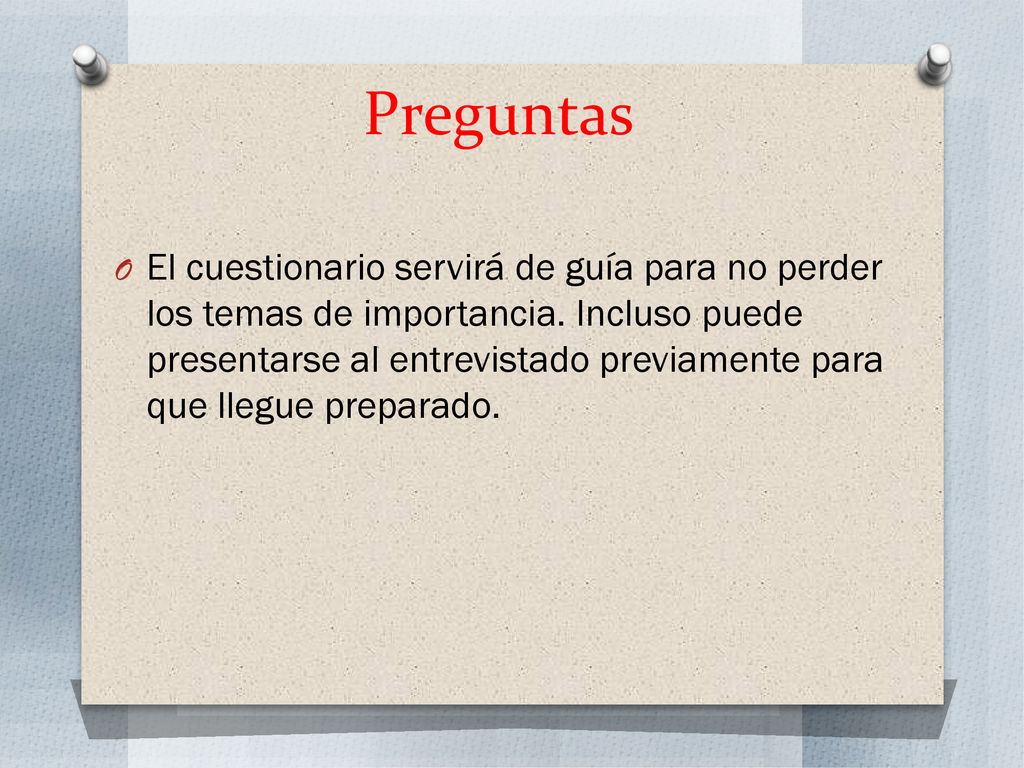 Preguntas

El cuestionario servirá de guía para no perder los temas de importancia. Incluso puede presentarse al entrevistado previamente para que llegue preparado.